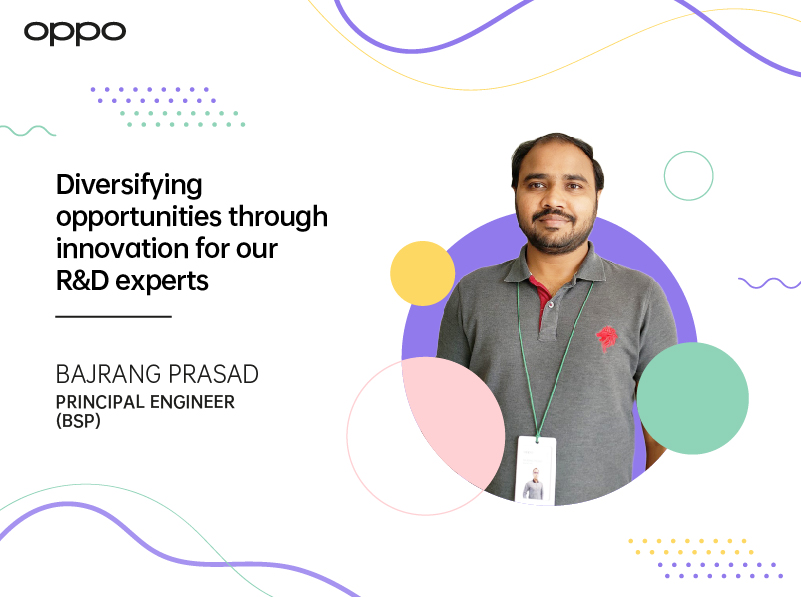 oppo

Diversifying opportunities through innovation for our R&D experts

BAJRANG PRASAD
PRINCIPAL ENGINEER (BSP)